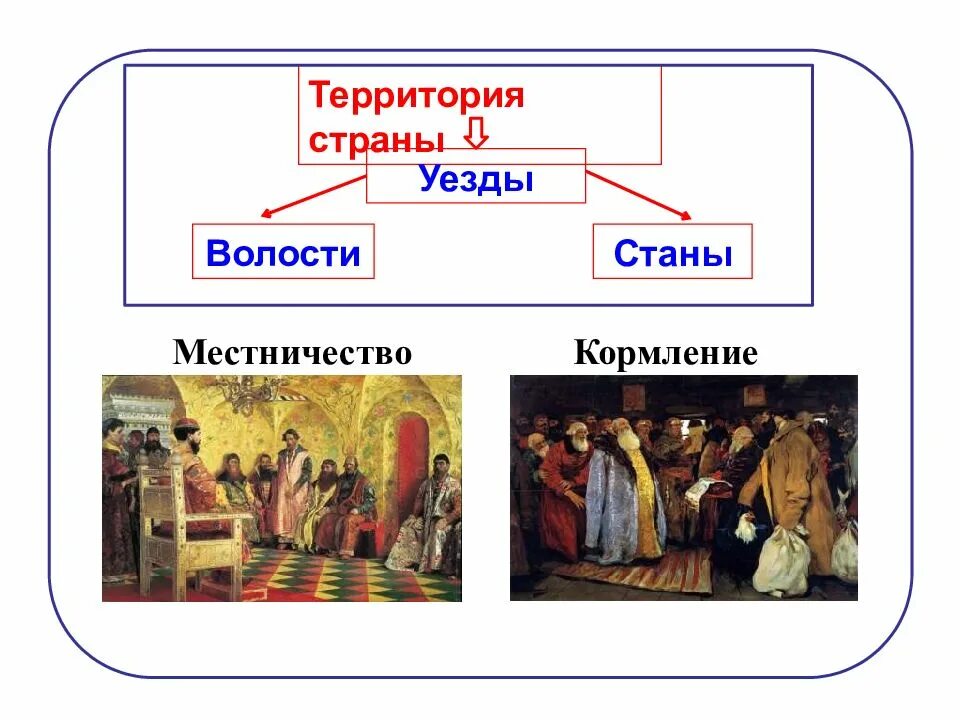 Территория страны

Уезды

Волости

Станы

Местничество

Кормление